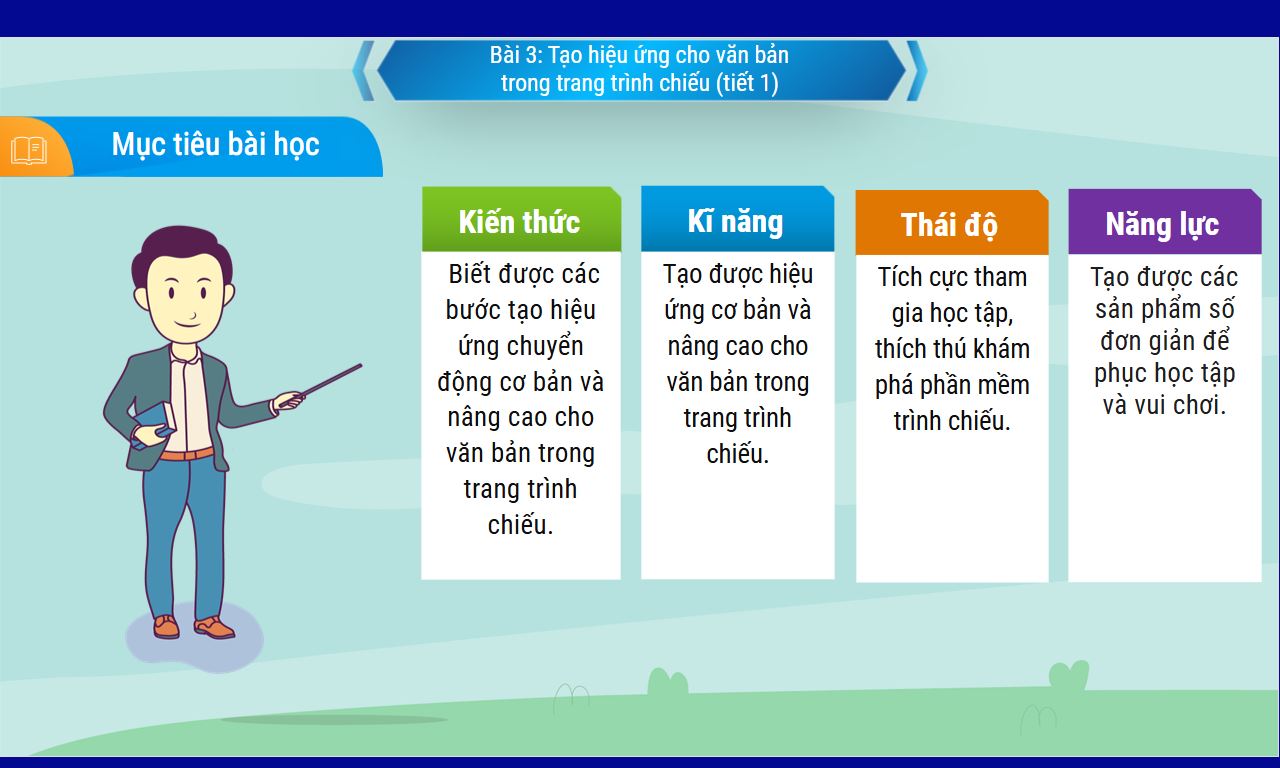 Bài 3: Tạo hiệu ứng cho văn bản trong trang trình chiếu (tiết 1)

Mục tiêu bài học

Kiến thức

Biết được các bước tạo hiệu ứng chuyển động cơ bản và nâng cao cho văn bản trong trang trình chiếu.

Kĩ năng

Tạo được hiệu ứng cơ bản và nâng cao cho văn bản trong trang trình chiếu.

Thái độ

Tích cực tham gia học tập, thích thú khám phá phần mềm trình chiếu.

Năng lực

Tạo được các sản phẩm số đơn giản để phục học tập và vui chơi.